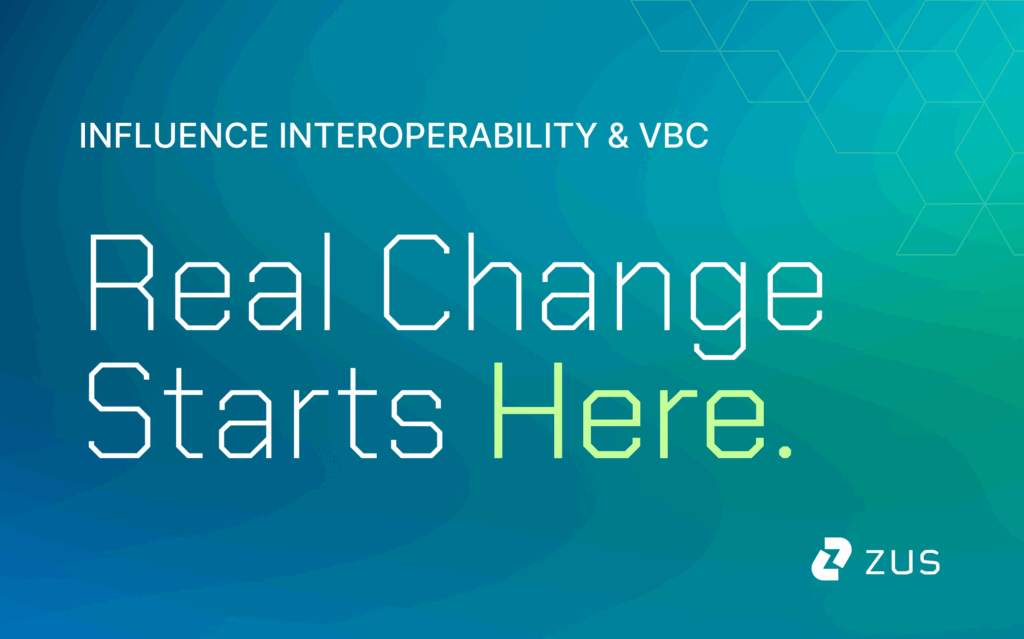 INFLUENCE INTEROPERABILITY & VBC

Real Change Starts Here.

ZUS